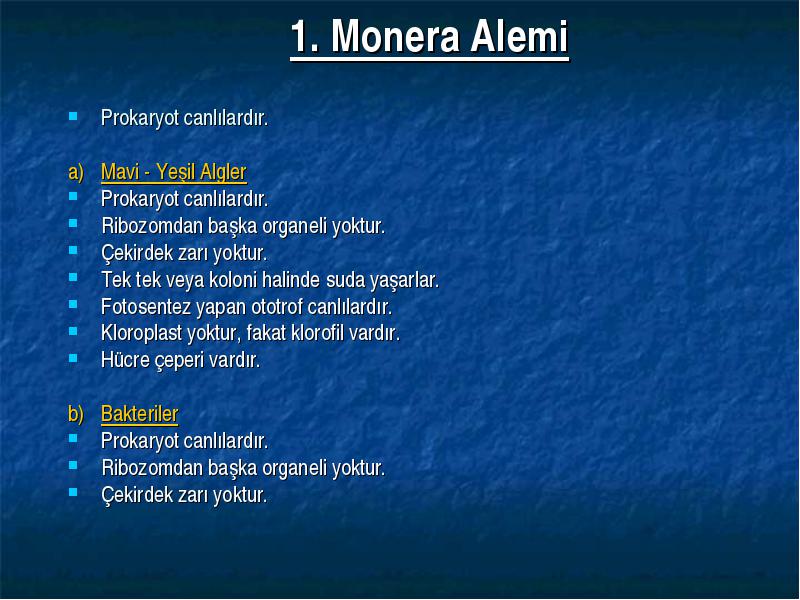 1. Monera Alemi

Prokaryot canlılardır.

a) Mavi - Yeşil Algler
Prokaryot canlılardır.
Ribozomdan başka organeli yoktur.
Çekirdek zarı yoktur.
Tek tek veya koloni halinde suda yaşarlar.
Fotosentez yapan ototrof canlılardır.
Kloroplast yoktur, fakat klorofil vardır.
Hücre çeperi vardır.

b) Bakteriler
Prokaryot canlılardır.
Ribozomdan başka organeli yoktur.
Çekirdek zarı yoktur.